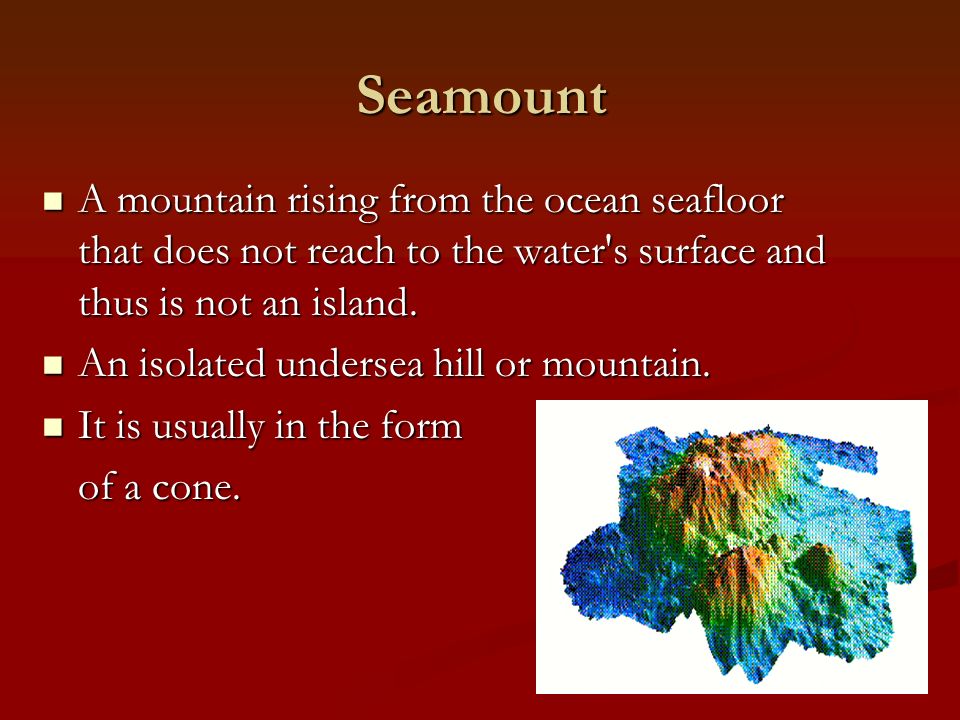 Seamount

- A mountain rising from the ocean seafloor that does not reach to the water's surface and thus is not an island.
- An isolated undersea hill or mountain.
- It is usually in the form of a cone.